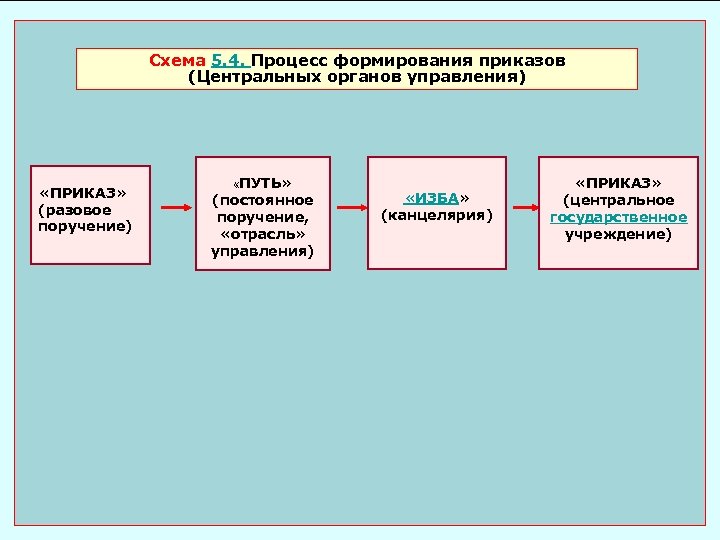 Схема 5.4. Процесс формирования приказов (Центральных органов управления)

«ПРИКАЗ» (разовое поручение)

«ПУТЬ» (постоянное поручение, «отрасль» управления)

«ИЗБА» (канцелярия)

«ПРИКАЗ» (центральное государственное учреждение)